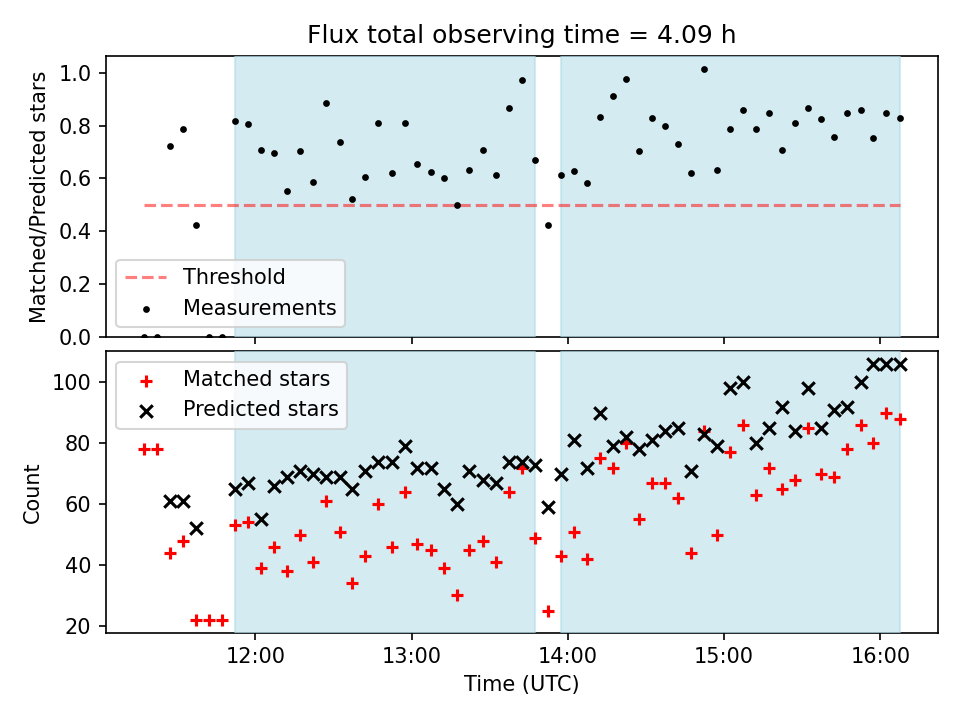 Flux total observing time = 4.09 h

Matched/Predicted stars

1.0
0.8
0.6
0.4
0.2
0.0

Threshold
Measurements

Count

100
80
60
40
20

Matched stars
Predicted stars

12:00
13:00
14:00
15:00
16:00

Time (UTC)